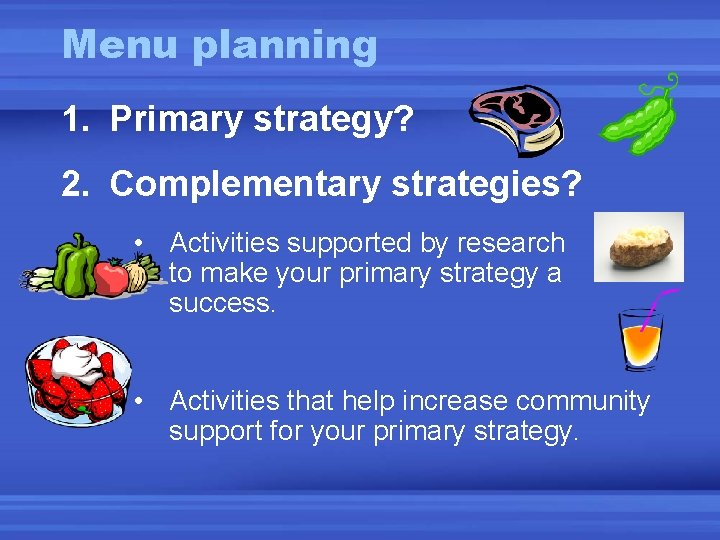 Menu planning

1. Primary strategy?

2. Complementary strategies?

• Activities supported by research to make your primary strategy a success.

• Activities that help increase community support for your primary strategy.